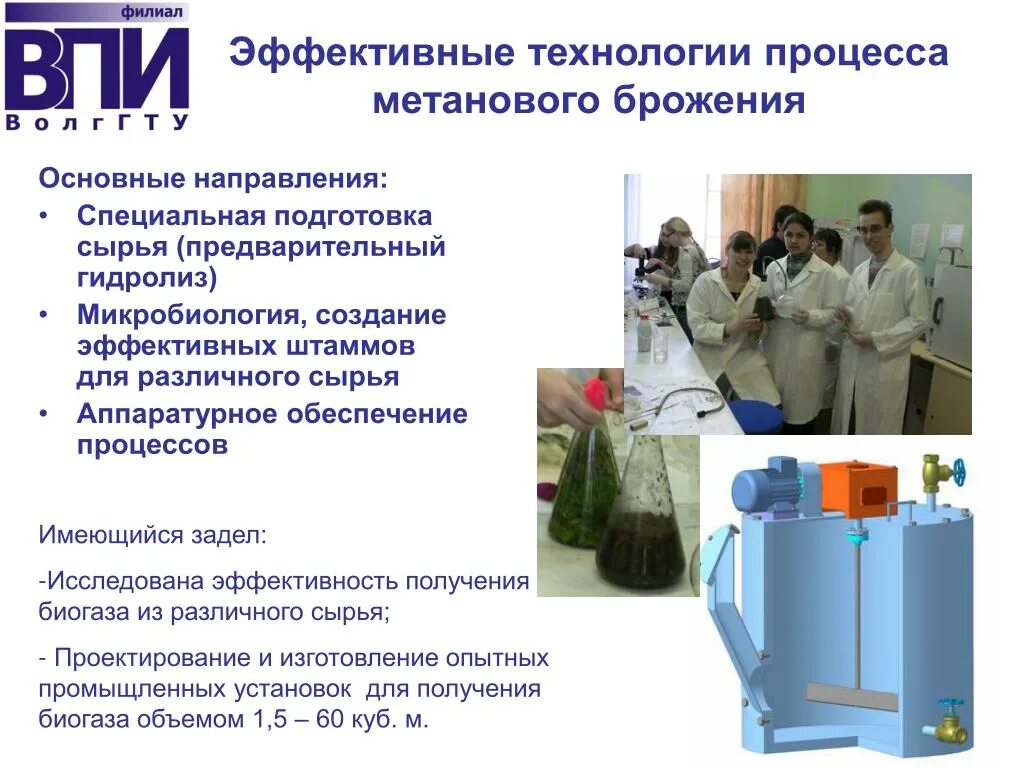 филиал
ВПИ
ВолгГТУ

Эффективные технологии процесса метанового брожения

Основные направления:
• Специальная подготовка сырья (предварительный гидролиз)
• Микробиология, создание эффективных штаммов для различного сырья
• Аппаратурное обеспечение процессов

Имеющийся задел:

-Исследована эффективность получения биогаза из различного сырья;

- Проектирование и изготовление опытных промыщленных установок для получения биогаза объемом 1,5 – 60 куб. м.